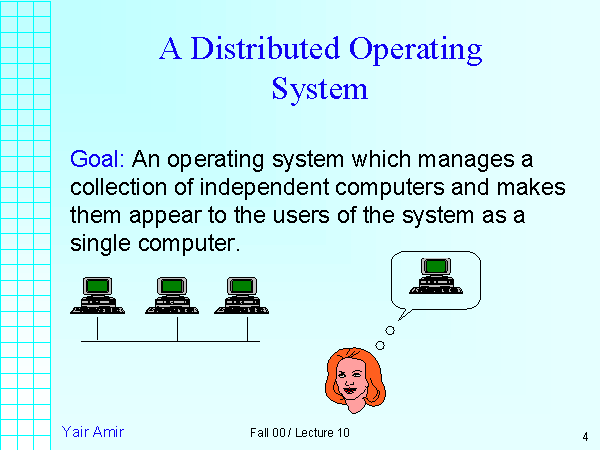 A Distributed Operating System

Goal: An operating system which manages a collection of independent computers and makes them appear to the users of the system as a single computer.

Yair Amir

Fall 00 / Lecture 10

4